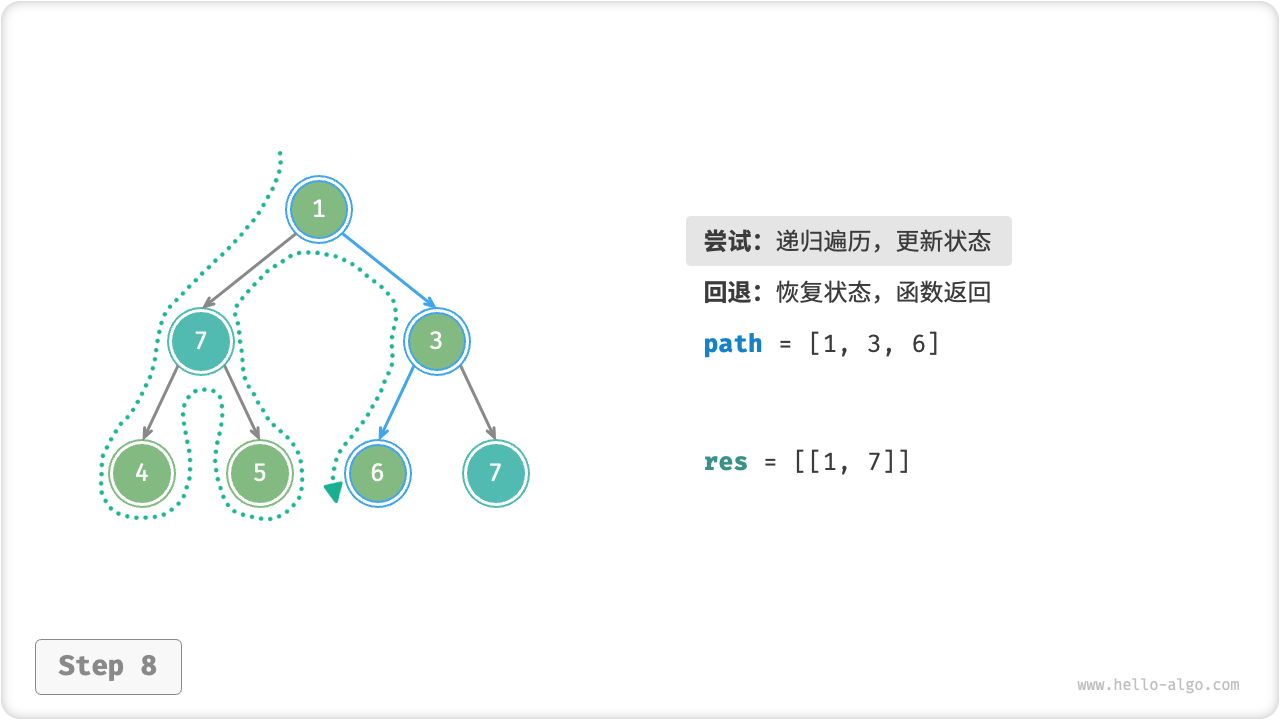 1

7

3

4

5

6

7

尝试：递归遍历，更新状态

回退：恢复状态，函数返回

path = [1, 3, 6]

res = [[1, 7]]

Step 8

www.hello-algo.com